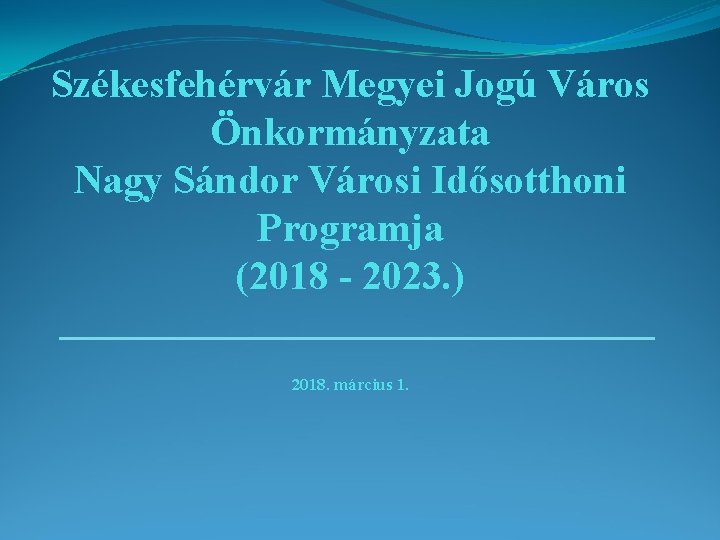 Székesfehérvár Megyei Jogú Város Önkormányzata
Nagy Sándor Városi Idősotthoni Programja
(2018 - 2023.)

2018. március 1.